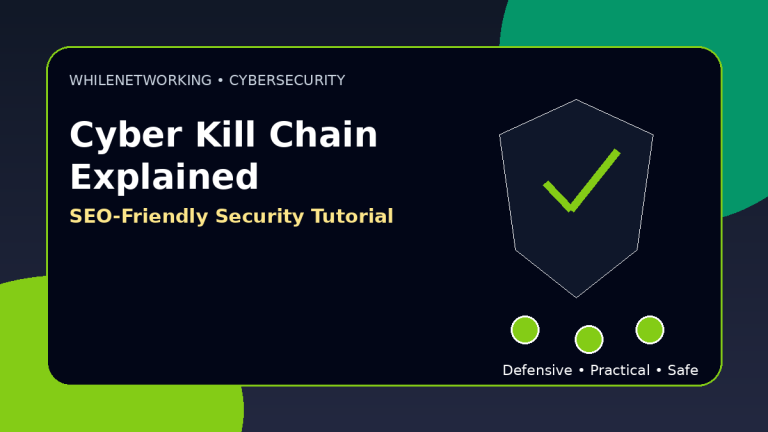 WHILENETWORKING • CYBERSECURITY

Cyber Kill Chain Explained

SEO-Friendly Security Tutorial

Defensive • Practical • Safe